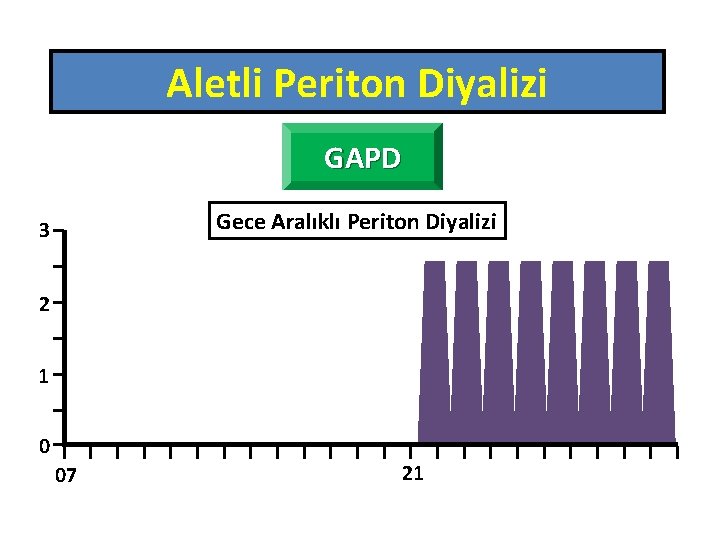 Aletli Periton Diyalizi

GAPD

Gece Aralıklı Periton Diyalizi

3
2
1
0
07
21